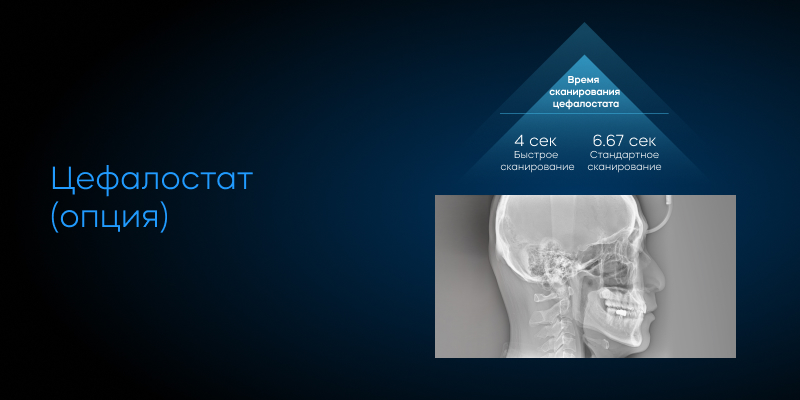 Цефалостат (опция)

Время сканирования цефалостата

4 сек
Быстрое сканирование

6.67 сек
Стандартное сканирование